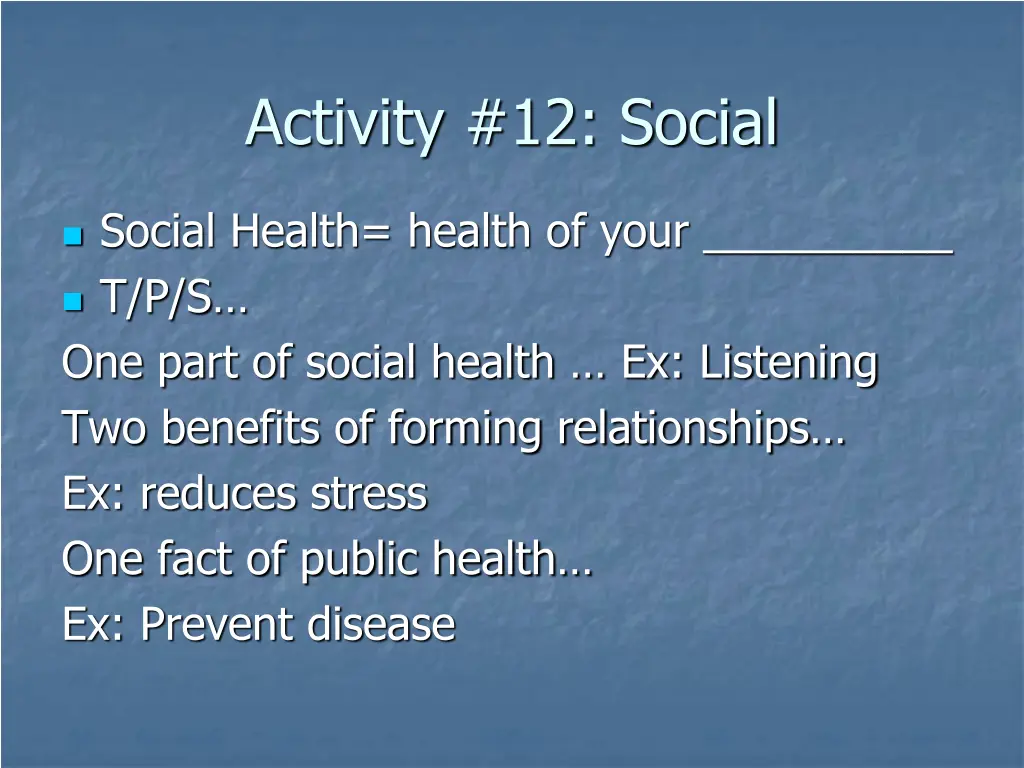 Activity #12: Social

- Social Health= health of your __________
- T/P/S…

One part of social health … Ex: Listening

Two benefits of forming relationships…

Ex: reduces stress

One fact of public health…

Ex: Prevent disease